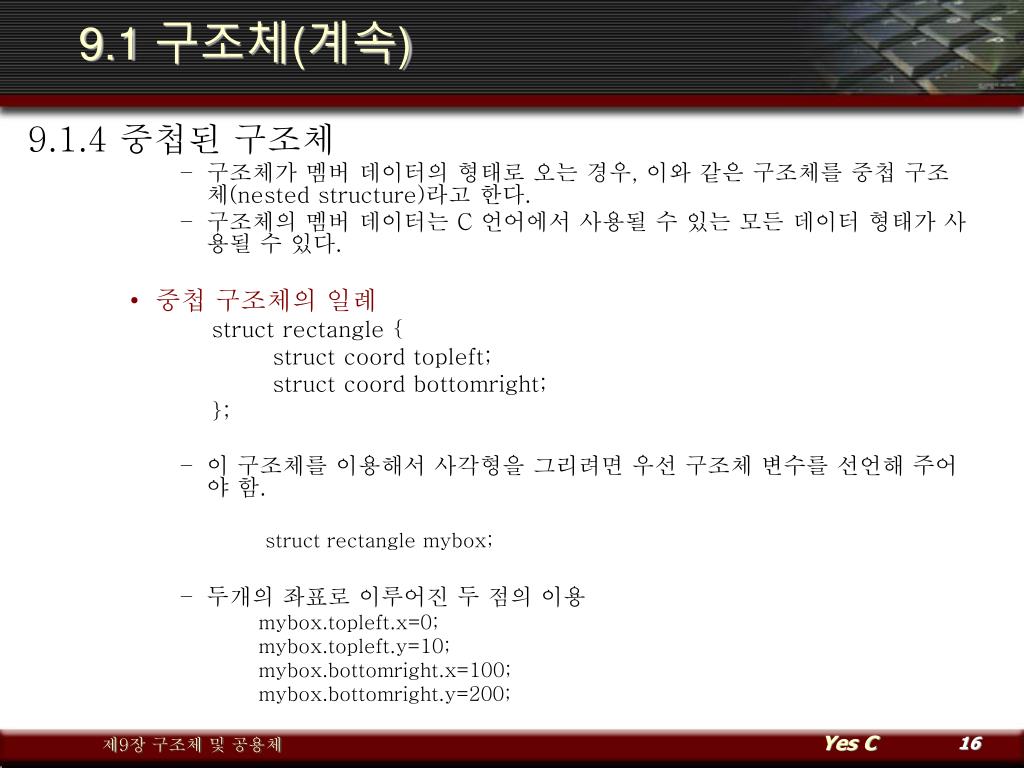 9.1 구조체(계속)

9.1.4 중첩된 구조체

– 구조체가 멤버 데이터의 형태로 오는 경우, 이와 같은 구조체를 중첩 구조체(nested structure)라고 한다.

– 구조체의 멤버 데이터는 C 언어에서 사용될 수 있는 모든 데이터 형태가 사용될 수 있다.

• 중첩 구조체의 일례

struct rectangle {
struct coord topleft;
struct coord bottomright;
};

– 이 구조체를 이용해서 사각형을 그리려면 우선 구조체 변수를 선언해 주어야 함.

struct rectangle mybox;

– 두개의 좌표로 이루어진 두 점의 이용

mybox.topleft.x=0;
mybox.topleft.y=10;
mybox.bottomright.x=100;
mybox.bottomright.y=200;

제9장 구조체 및 공용체

Yes C

16